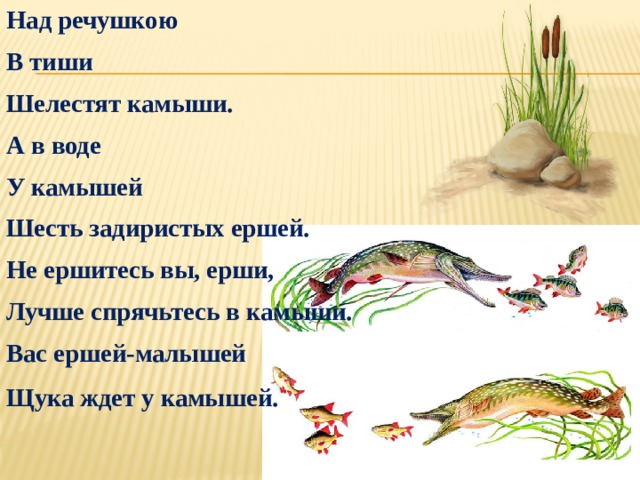 Над речушкою
В тиши
Шелестят камыши.
А в воде
У камышей
Шесть задиристых ершей.
Не ершитесь вы, ерши,
Лучше спрячьтесь в камыши.
Вас ершей-малышей
Щука ждет у камышей.